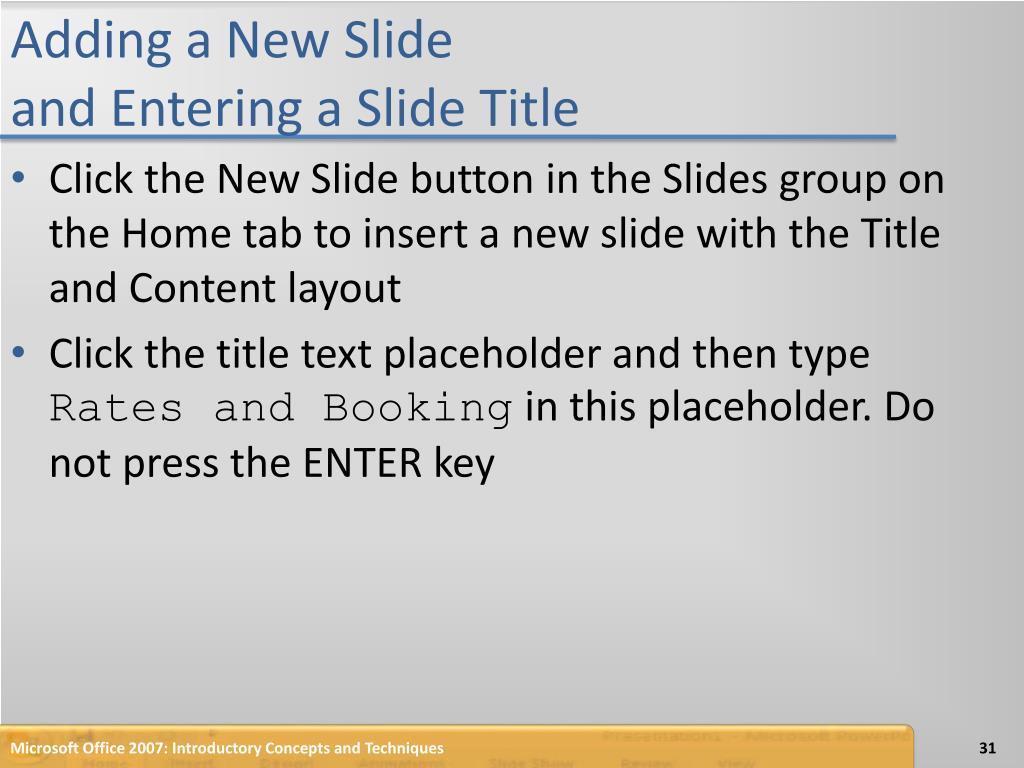 Adding a New Slide
and Entering a Slide Title

• Click the New Slide button in the Slides group on the Home tab to insert a new slide with the Title and Content layout

• Click the title text placeholder and then type Rates and Booking in this placeholder. Do not press the ENTER key

Microsoft Office 2007: Introductory Concepts and Techniques

31